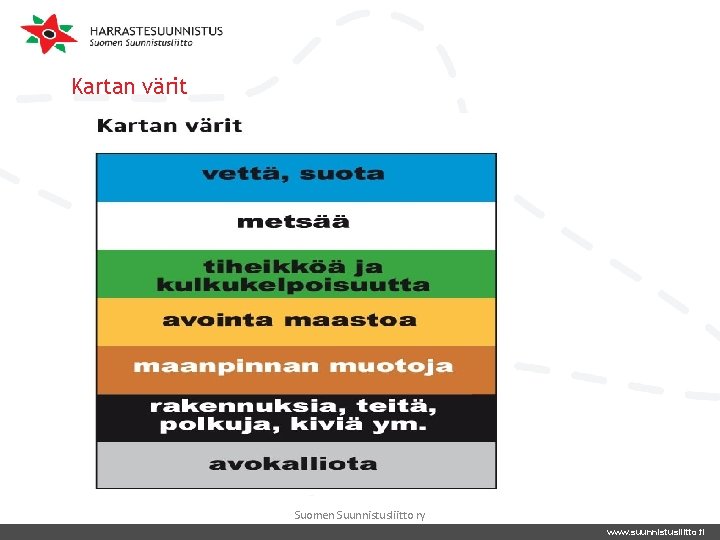 HARRASTESUUNNISTUS
Suomen Suunnistusliitto

Kartan värit

Kartan värit

vettä, suota

metsää

tiheikköä ja kulkukelpoisuutta

avointa maastoa

maanpinnan muotoja

rakennuksia, teitä, polkuja, kiviä ym.

avokalliota

Suomen Suunnistusliitto ry

www.suunnistusliitto.fi